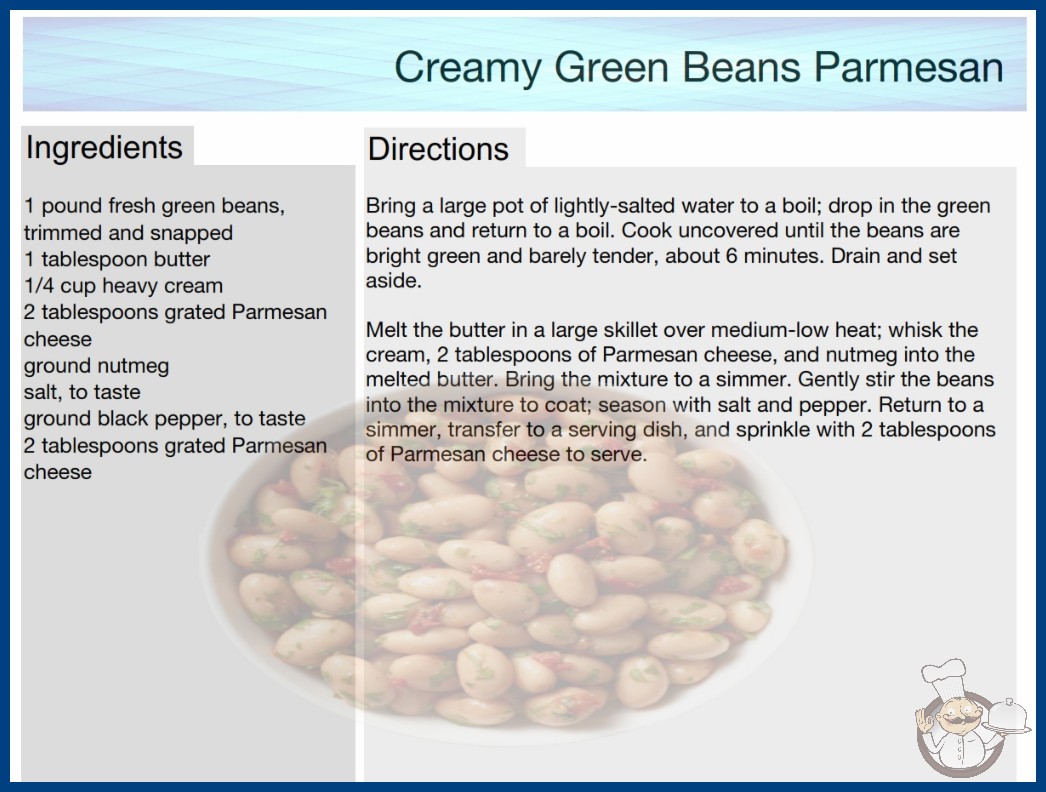 Creamy Green Beans Parmesan

Ingredients

1 pound fresh green beans, trimmed and snapped
1 tablespoon butter
1/4 cup heavy cream
2 tablespoons grated Parmesan cheese
ground nutmeg
salt, to taste
ground black pepper, to taste
2 tablespoons grated Parmesan cheese

Directions

Bring a large pot of lightly-salted water to a boil; drop in the green beans and return to a boil. Cook uncovered until the beans are bright green and barely tender, about 6 minutes. Drain and set aside.

Melt the butter in a large skillet over medium-low heat; whisk the cream, 2 tablespoons of Parmesan cheese, and nutmeg into the melted butter. Bring the mixture to a simmer. Gently stir the beans into the mixture to coat; season with salt and pepper. Return to a simmer, transfer to a serving dish, and sprinkle with 2 tablespoons of Parmesan cheese to serve.